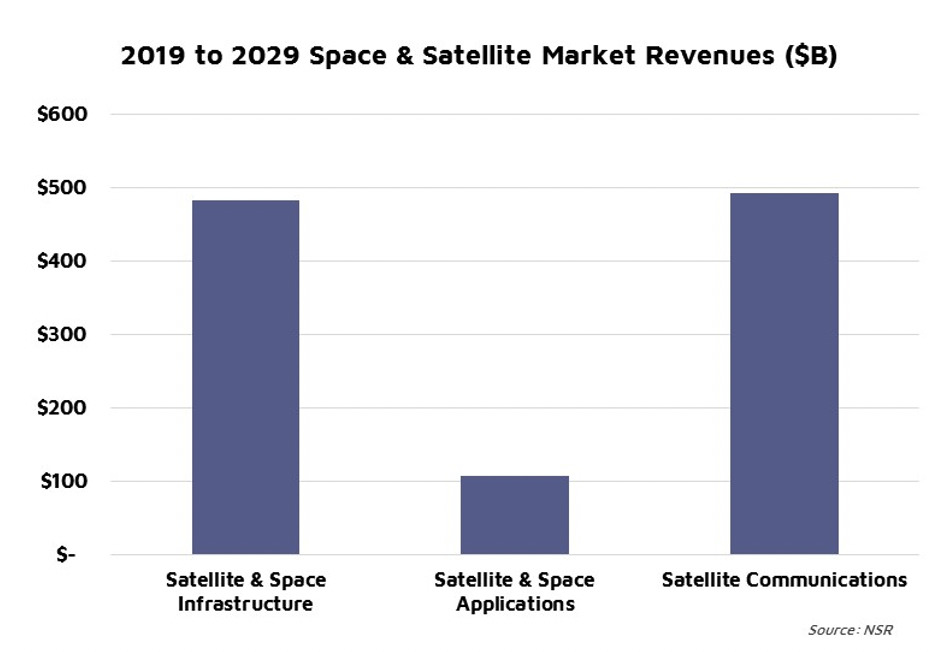 2019 to 2029 Space & Satellite Market Revenues ($B)

$600
$500
$400
$300
$200
$100
$-

Satellite & Space Infrastructure
Satellite & Space Applications
Satellite Communications

Source: NSR